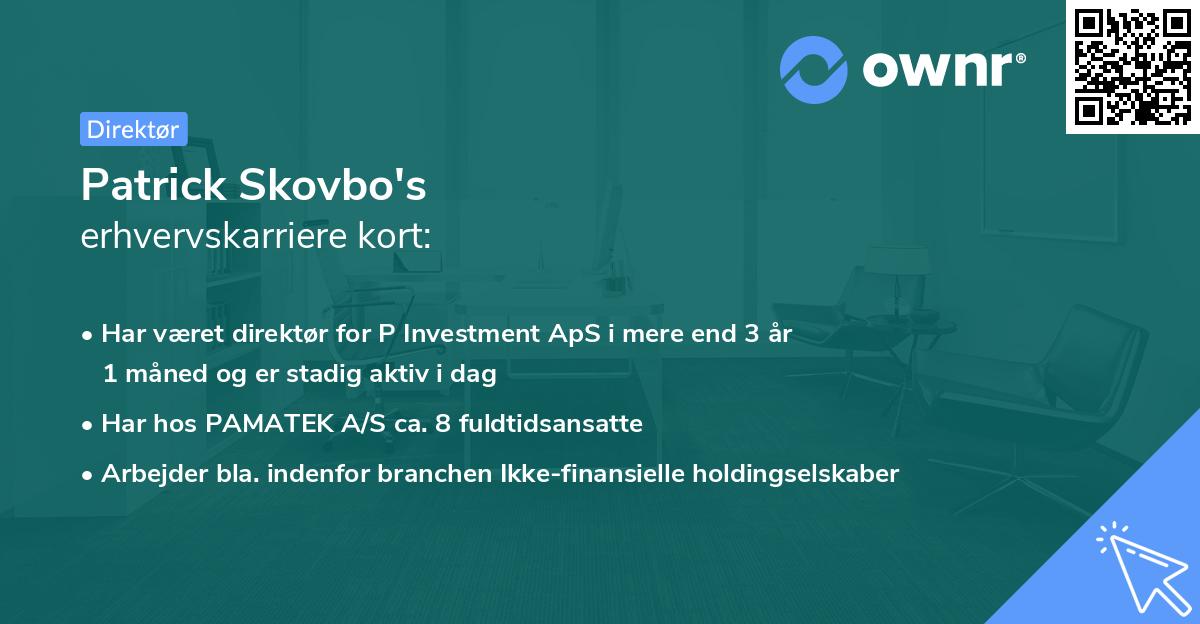 ownr®

Direktør

Patrick Skovbo's
erhvervskarriere kort:

• Har været direktør for P Investment ApS i mere end 3 år 1 måned og er stadig aktiv i dag

• Har hos PAMATEK A/S ca. 8 fuldtidsansatte

• Arbejder bla. indenfor branchen Ikke-finansielle holdingselskaber